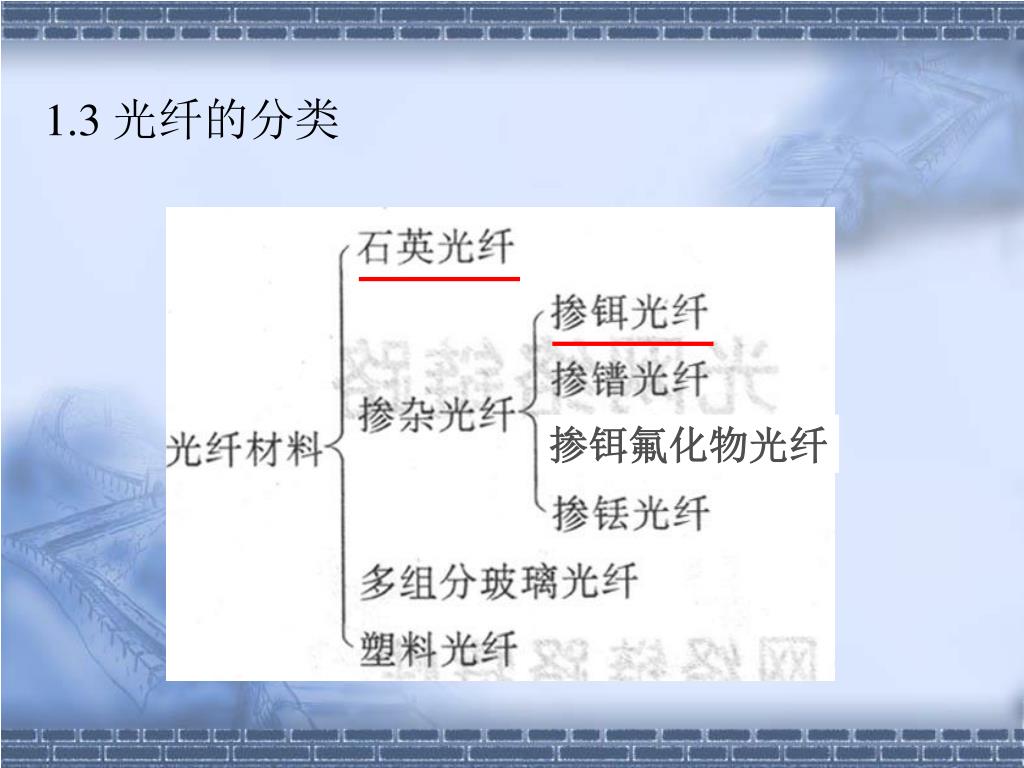 1.3 光纤的分类

光纤材料
石英光纤
掺杂光纤
掺铒光纤
掺镨光纤
掺铒氟化物光纤
掺铥光纤
多组分玻璃光纤
塑料光纤